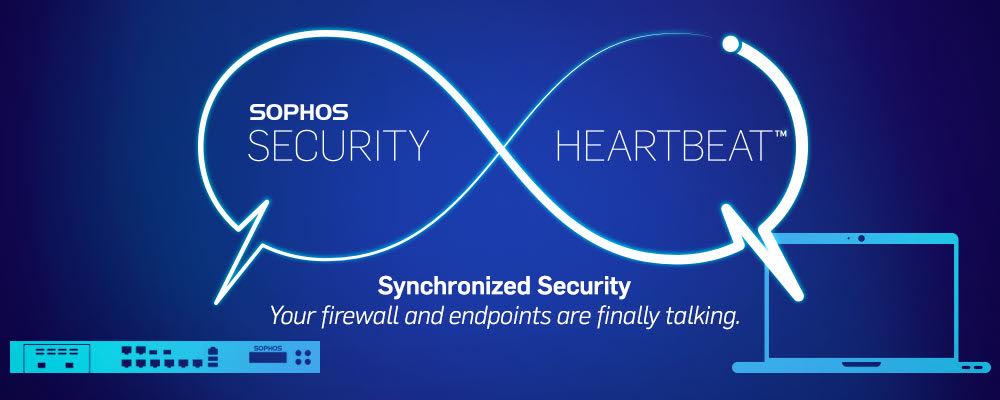 SOPHOS
SECURITY HEARTBEAT™

Synchronized Security
Your firewall and endpoints are finally talking.

SOPHOS